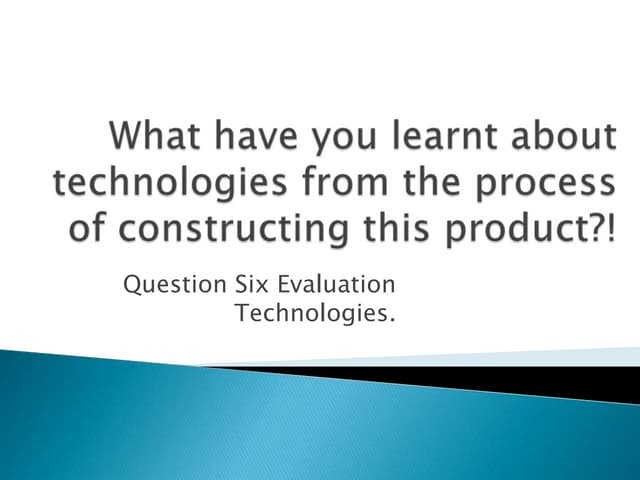 What have you learnt about technologies from the process of constructing this product?!

Question Six Evaluation Technologies.